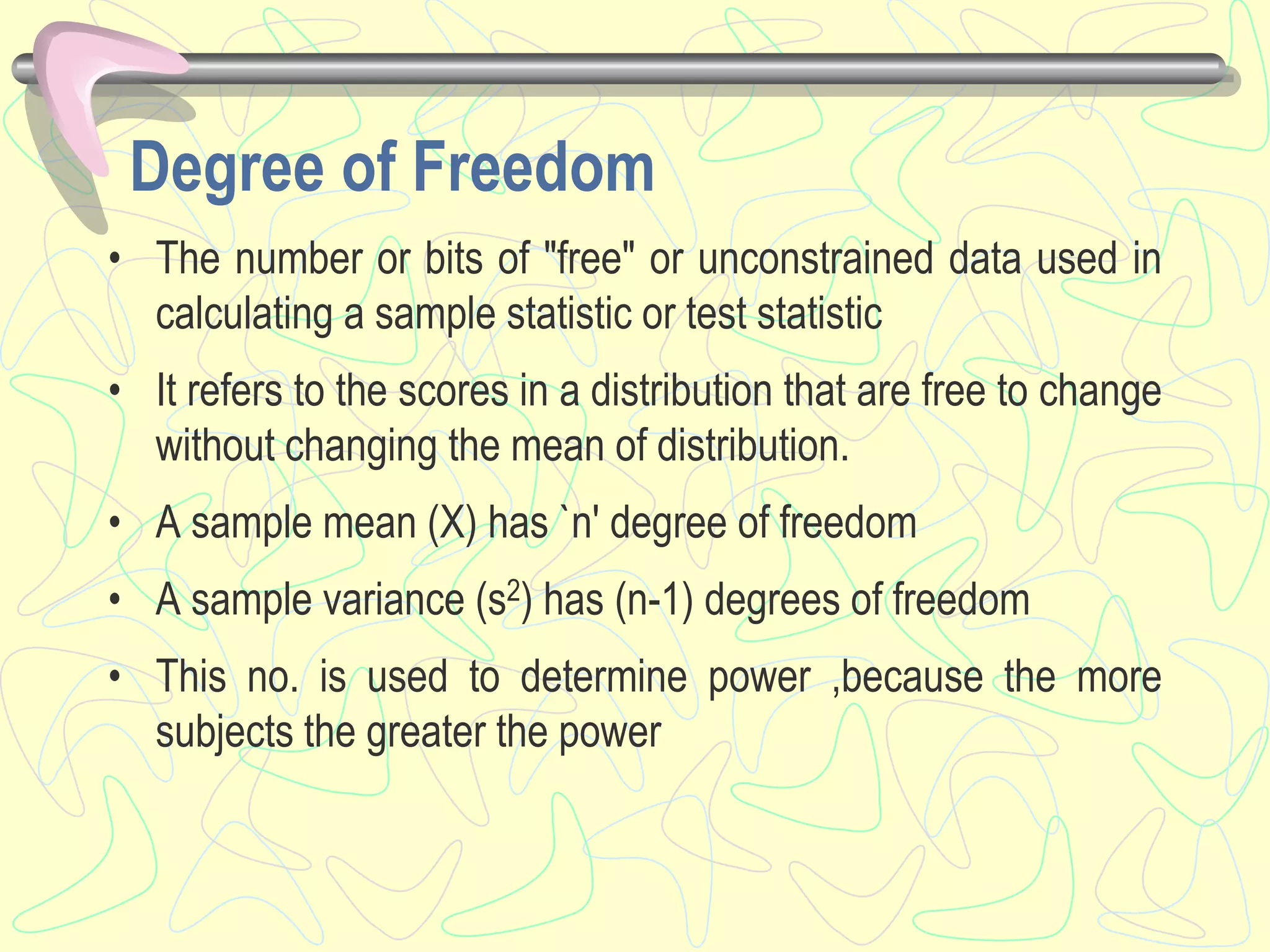 Degree of Freedom

• The number or bits of "free" or unconstrained data used in calculating a sample statistic or test statistic

• It refers to the scores in a distribution that are free to change without changing the mean of distribution.

• A sample mean (X) has `n' degree of freedom

• A sample variance ($s^2$) has (n-1) degrees of freedom

• This no. is used to determine power ,because the more subjects the greater the power